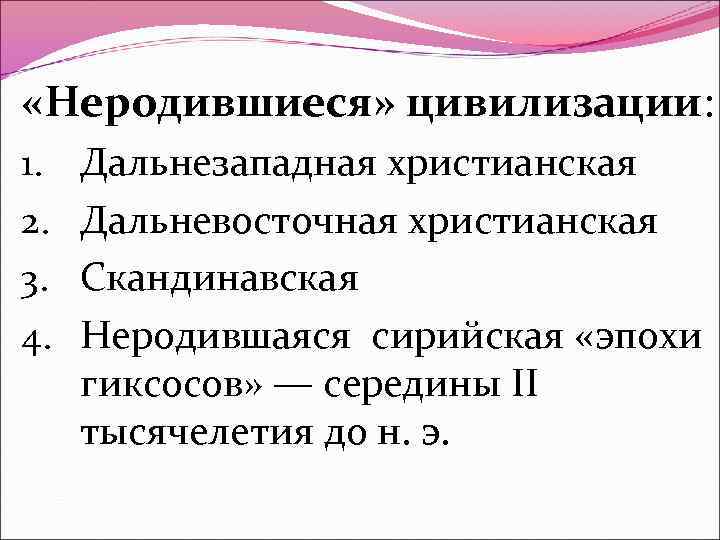 «Неродившиеся» цивилизации:

1. Дальнезападная христианская
2. Дальневосточная христианская
3. Скандинавская
4. Неродившаяся сирийская «эпохи гиксосов» — середины II тысячелетия до н. э.